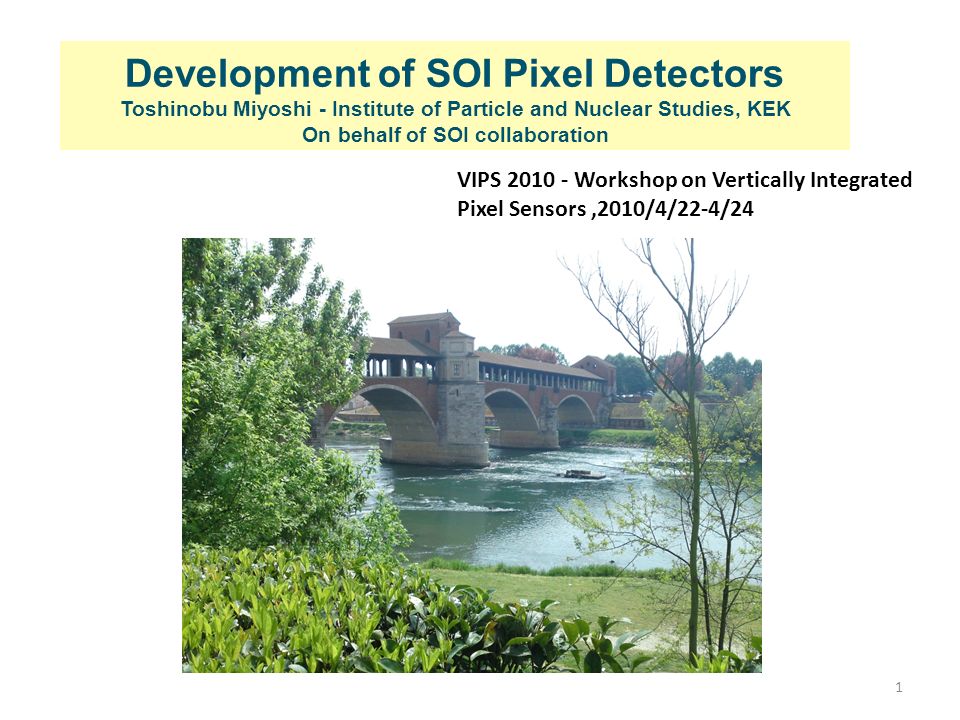 Development of SOI Pixel Detectors
Toshinobu Miyoshi - Institute of Particle and Nuclear Studies, KEK
On behalf of SOI collaboration

VIPS 2010 - Workshop on Vertically Integrated Pixel Sensors ,2010/4/22-4/24

1